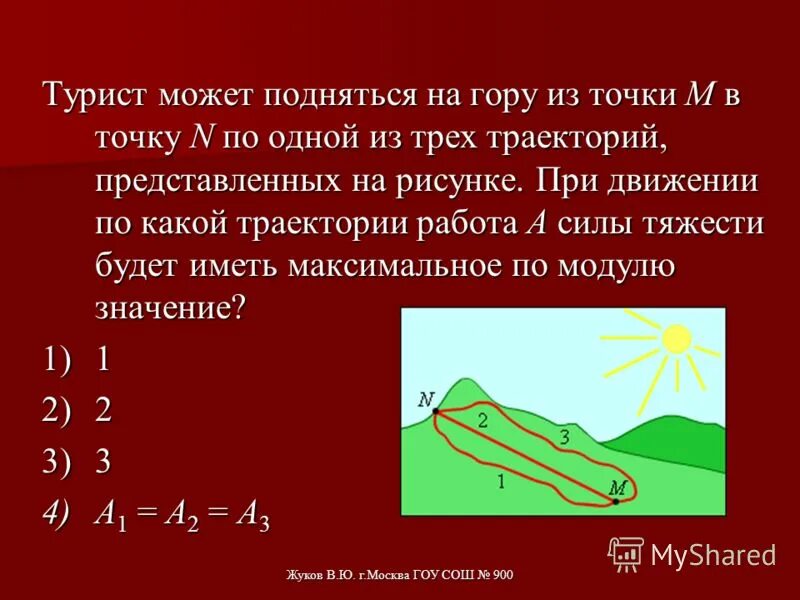 Турист может подняться на гору из точки $M$ в точку $N$ по одной из трех траекторий, представленных на рисунке. При движении по какой траектории работа $A$ силы тяжести будет иметь максимальное по модулю значение?

1) 1
2) 2
3) 3
4) $A_1 = A_2 = A_3$

N
2
3
1
M

MyShared

Жуков В.Ю. г.Москва ГОУ СОШ № 900